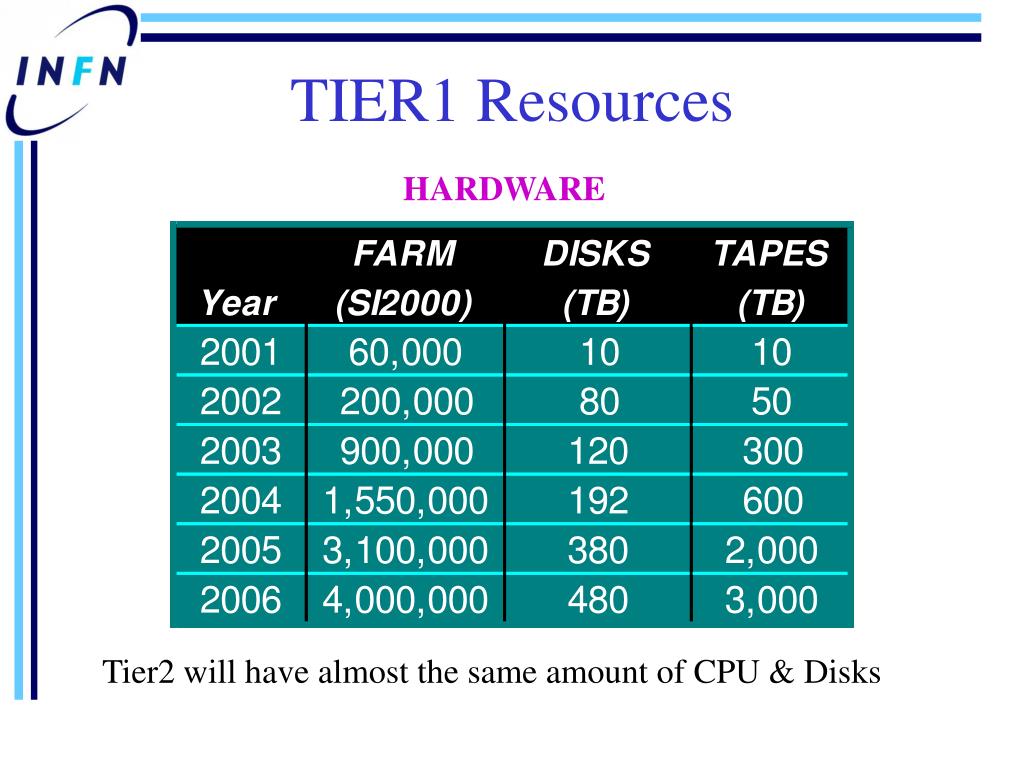 INFN

TIER1 Resources

HARDWARE

| Year | FARM (SI2000) | DISKS (TB) | TAPES (TB) |
|---|---|---|---|
| 2001 | 60,000 | 10 | 10 |
| 2002 | 200,000 | 80 | 50 |
| 2003 | 900,000 | 120 | 300 |
| 2004 | 1,550,000 | 192 | 600 |
| 2005 | 3,100,000 | 380 | 2,000 |
| 2006 | 4,000,000 | 480 | 3,000 |

Tier2 will have almost the same amount of CPU & Disks